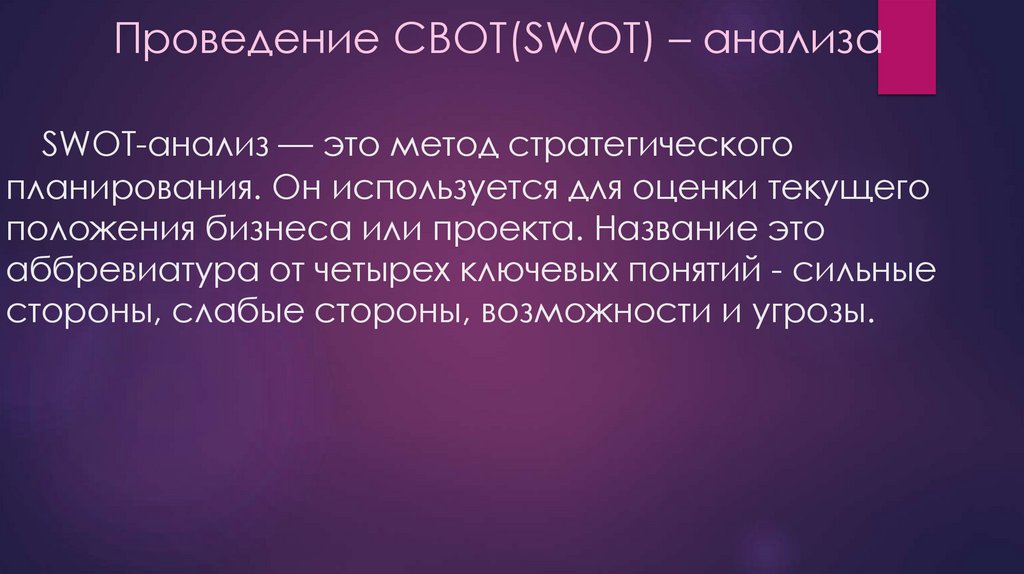 Проведение СВОТ(SWOT) – анализа

SWOT-анализ — это метод стратегического планирования. Он используется для оценки текущего положения бизнеса или проекта. Название это аббревиатура от четырех ключевых понятий - сильные стороны, слабые стороны, возможности и угрозы.